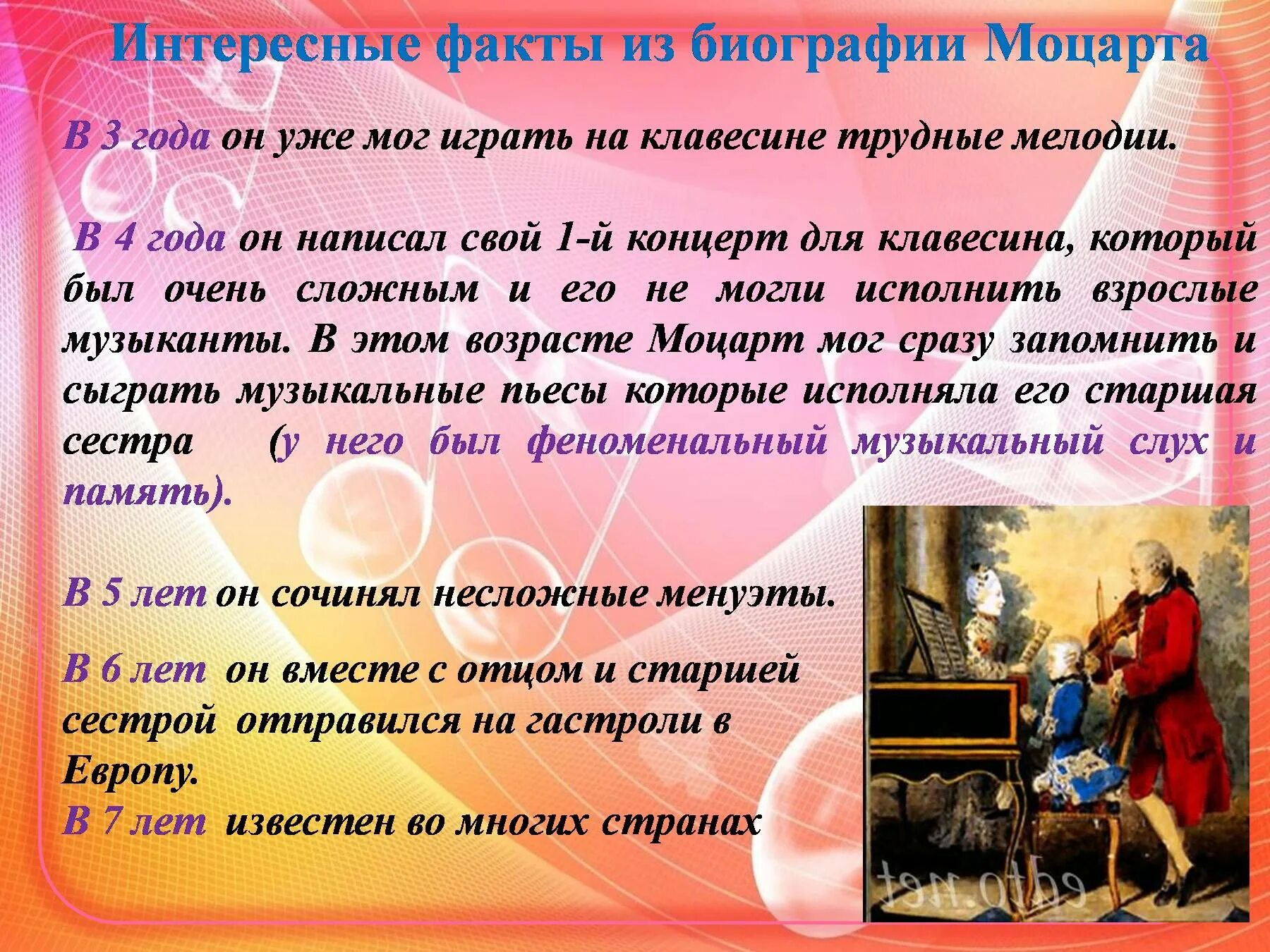 Интересные факты из биографии Моцарта

В 3 года он уже мог играть на клавесине трудные мелодии.

В 4 года он написал свой 1-й концерт для клавесина, который был очень сложным и его не могли исполнить взрослые музыканты. В этом возрасте Моцарт мог сразу запомнить и сыграть музыкальные пьесы которые исполняла его старшая сестра (у него был феноменальный музыкальный слух и память).

В 5 лет он сочинял несложные менуэты.

В 6 лет он вместе с отцом и старшей сестрой отправился на гастроли в Европу.
В 7 лет известен во многих странах

edto.net